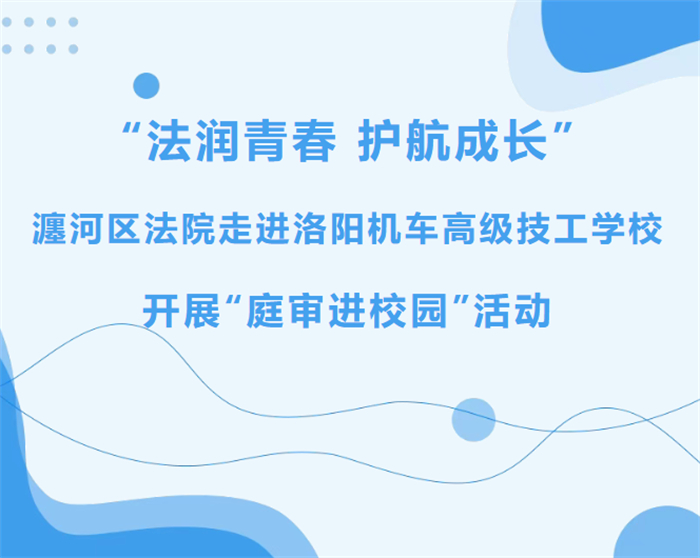 “法润青春 护航成长”

瀍河区法院走进洛阳机车高级技工学校

开展“庭审进校园”活动